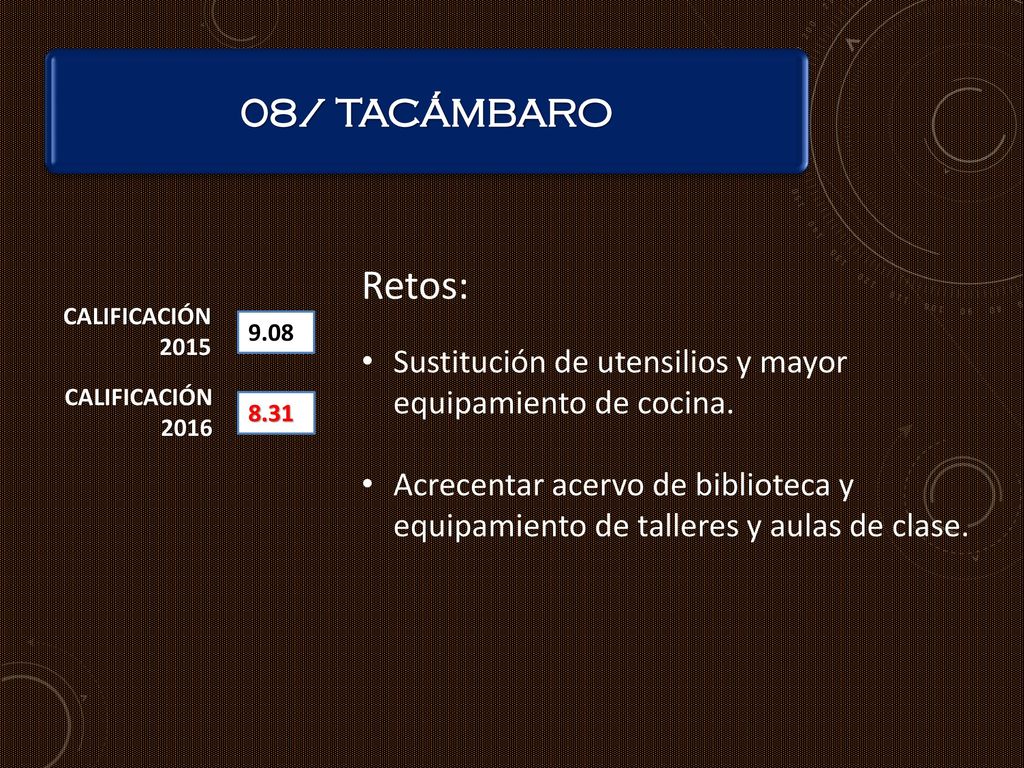 08/ TACÁMBARO

CALIFICACIÓN 2015

9.08

CALIFICACIÓN 2016

8.31

Retos:

• Sustitución de utensilios y mayor equipamiento de cocina.

• Acrecentar acervo de biblioteca y equipamiento de talleres y aulas de clase.